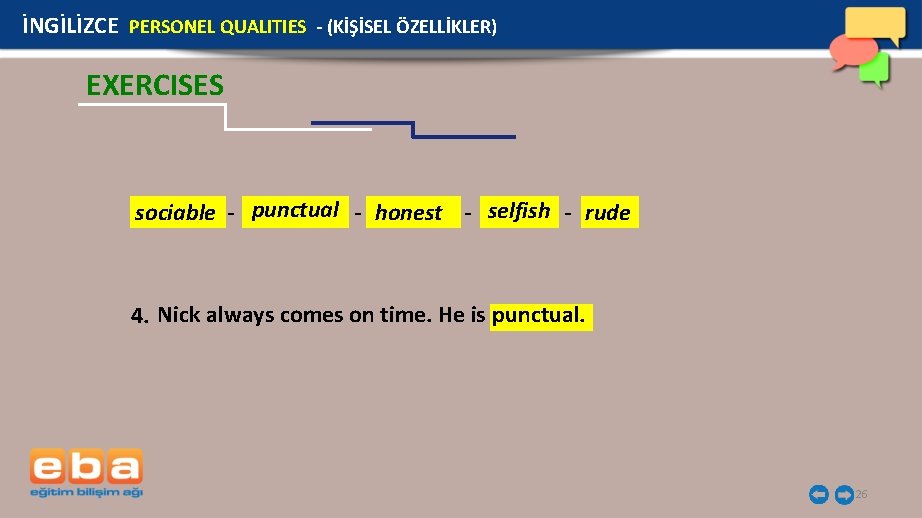 İNGİLİZCE PERSONEL QUALITIES - (KİŞİSEL ÖZELLİKLER)

EXERCISES

sociable - punctual - honest - selfish - rude

4. Nick always comes on time. He is punctual.

eba
eğitim bilişim ağı

26